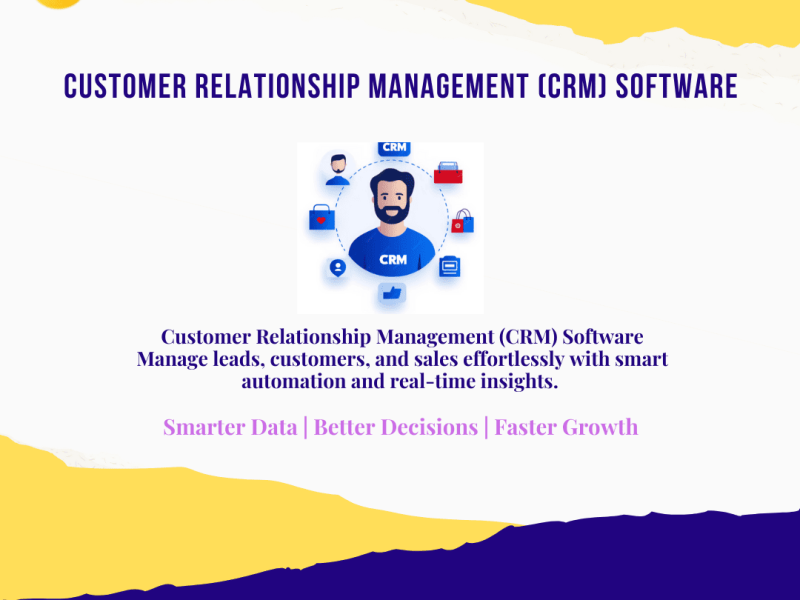 CUSTOMER RELATIONSHIP MANAGEMENT (CRM) SOFTWARE

CRM

CRM

Customer Relationship Management (CRM) Software
Manage leads, customers, and sales effortlessly with smart automation and real-time insights.

Smarter Data | Better Decisions | Faster Growth